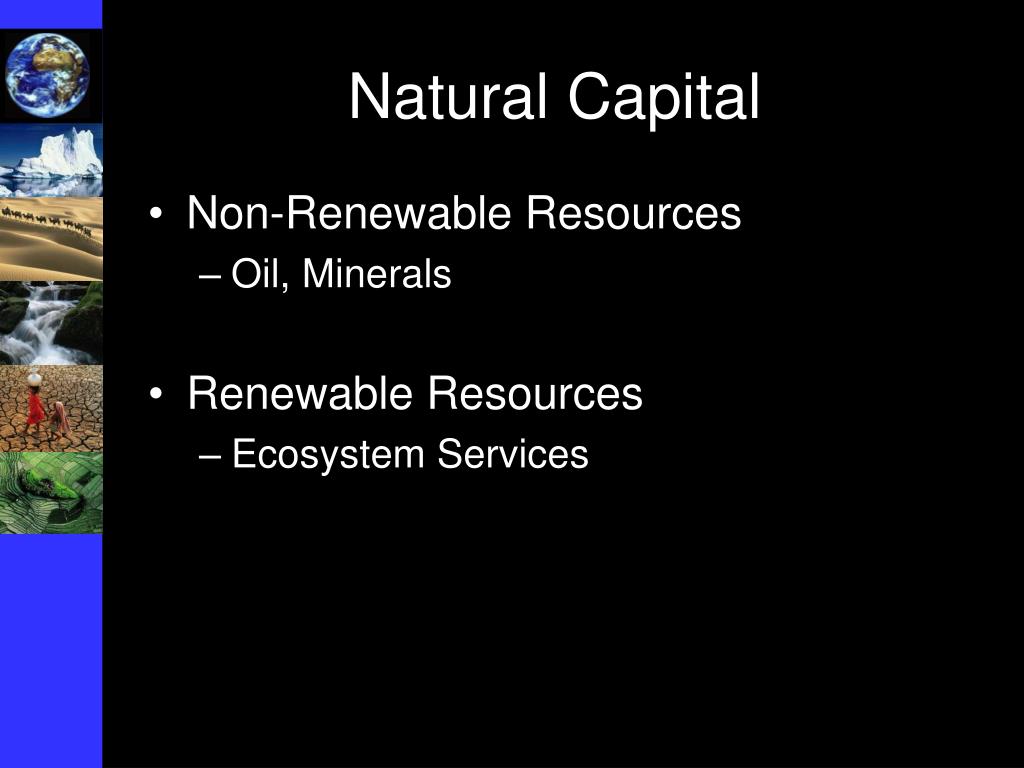 Natural Capital

• Non-Renewable Resources
– Oil, Minerals

• Renewable Resources
– Ecosystem Services